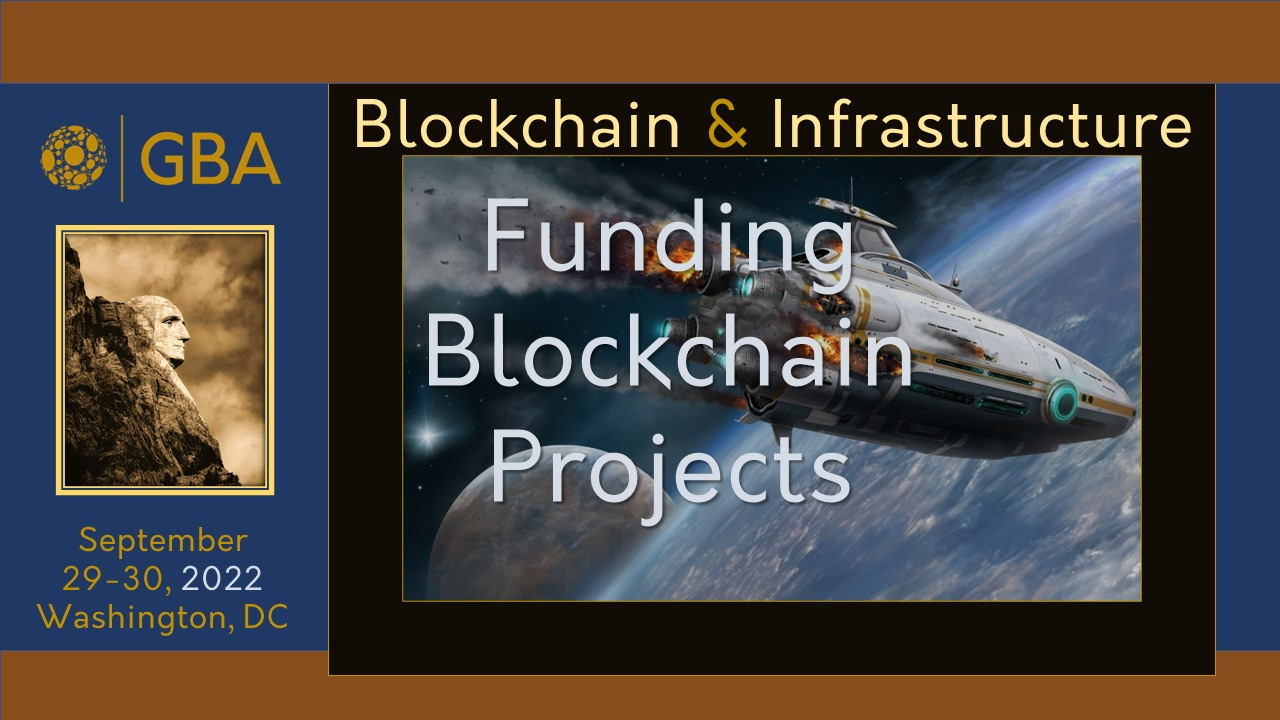 GBA

September 29-30, 2022 Washington, DC

Blockchain & Infrastructure

Funding Blockchain Projects